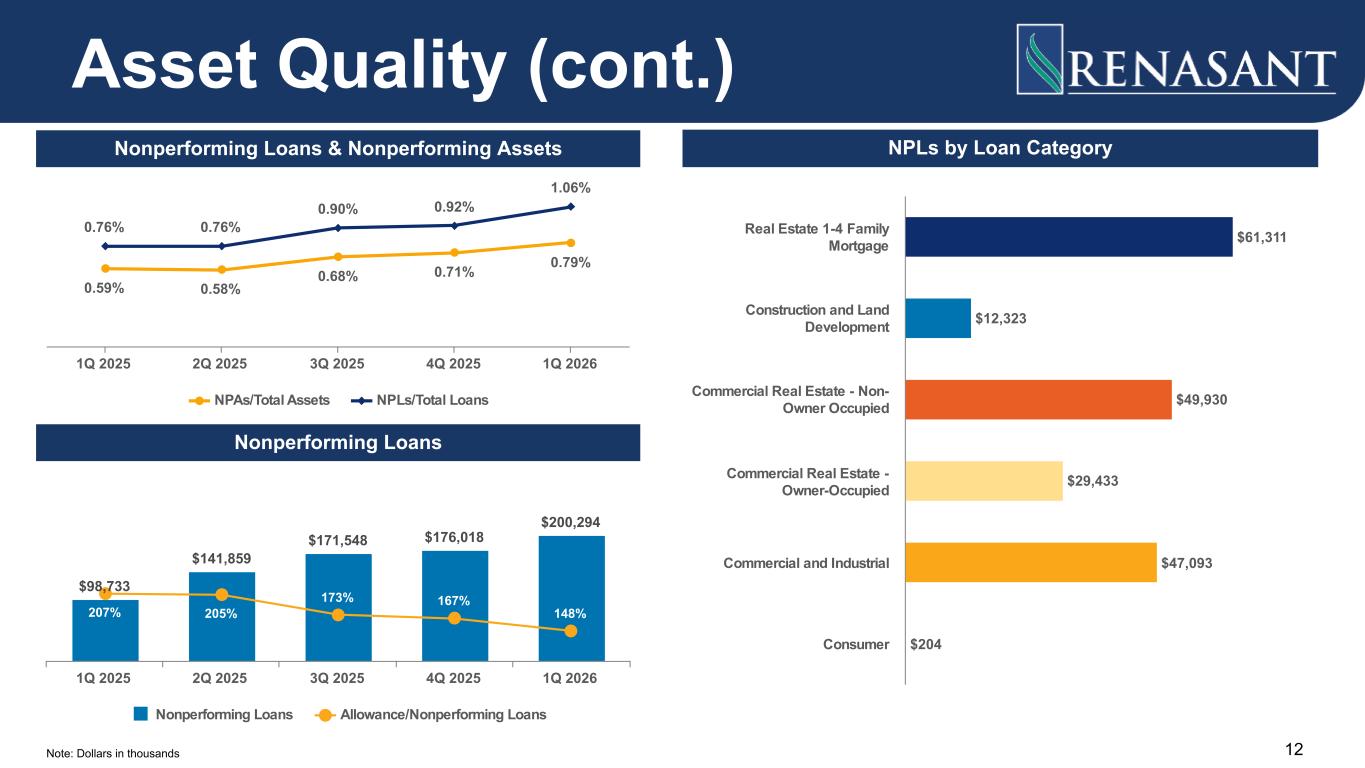 Asset Quality (cont.)

RENASANT

Nonperforming Loans & Nonperforming Assets

0.76% 0.76% 0.90% 0.92% 1.06%

0.59% 0.58% 0.68% 0.71% 0.79%

1Q 2025 2Q 2025 3Q 2025 4Q 2025 1Q 2026

NPAs/Total Assets NPLs/Total Loans

Nonperforming Loans

$98,733 $141,859 $171,548 $176,018 $200,294

207% 205% 173% 167% 148%

1Q 2025 2Q 2025 3Q 2025 4Q 2025 1Q 2026

Nonperforming Loans Allowance/Nonperforming Loans

NPLs by Loan Category

Real Estate 1-4 Family Mortgage $61,311

Construction and Land Development $12,323

Commercial Real Estate - Non-Owner Occupied $49,930

Commercial Real Estate - Owner-Occupied $29,433

Commercial and Industrial $47,093

Consumer $204

Note: Dollars in thousands

12